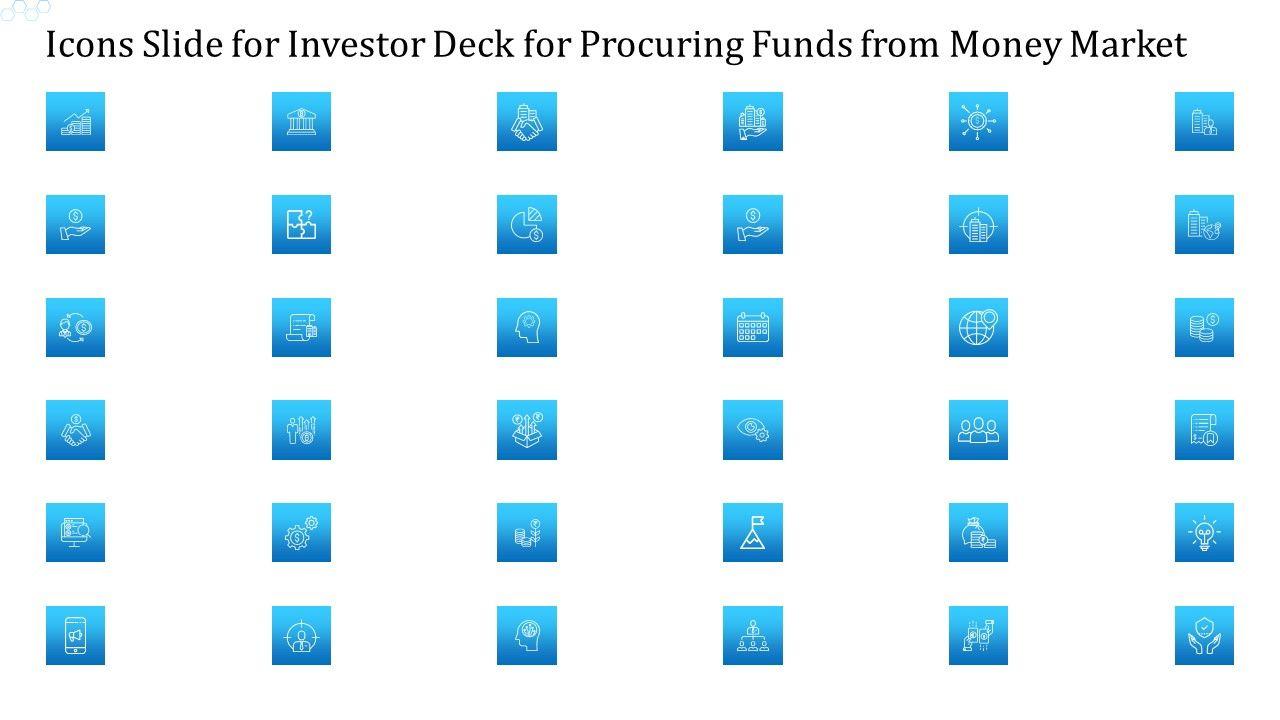 Icons Slide for Investor Deck for Procuring Funds from Money Market